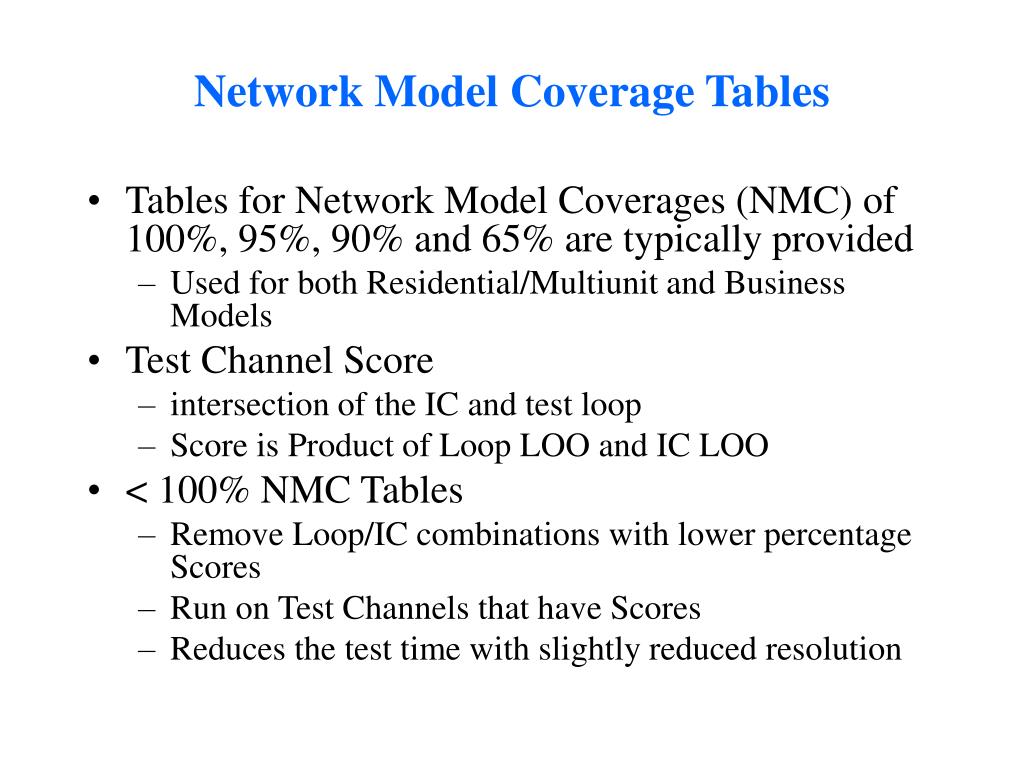 Network Model Coverage Tables

• Tables for Network Model Coverages (NMC) of 100%, 95%, 90% and 65% are typically provided
– Used for both Residential/Multiunit and Business Models
• Test Channel Score
– intersection of the IC and test loop
– Score is Product of Loop LOO and IC LOO
• < 100% NMC Tables
– Remove Loop/IC combinations with lower percentage Scores
– Run on Test Channels that have Scores
– Reduces the test time with slightly reduced resolution